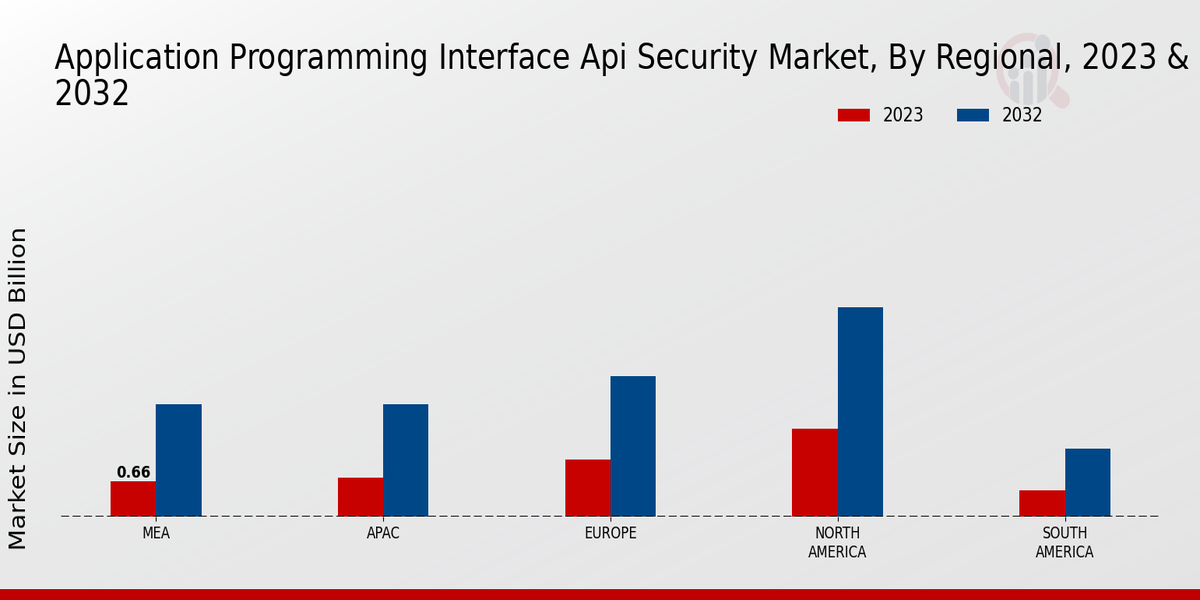 Application Programming Interface Api Security Market, By Regional, 2023 & 2032

2023
2032

Market Size in USD Billion

0.66

MEA
APAC
EUROPE
NORTH AMERICA
SOUTH AMERICA